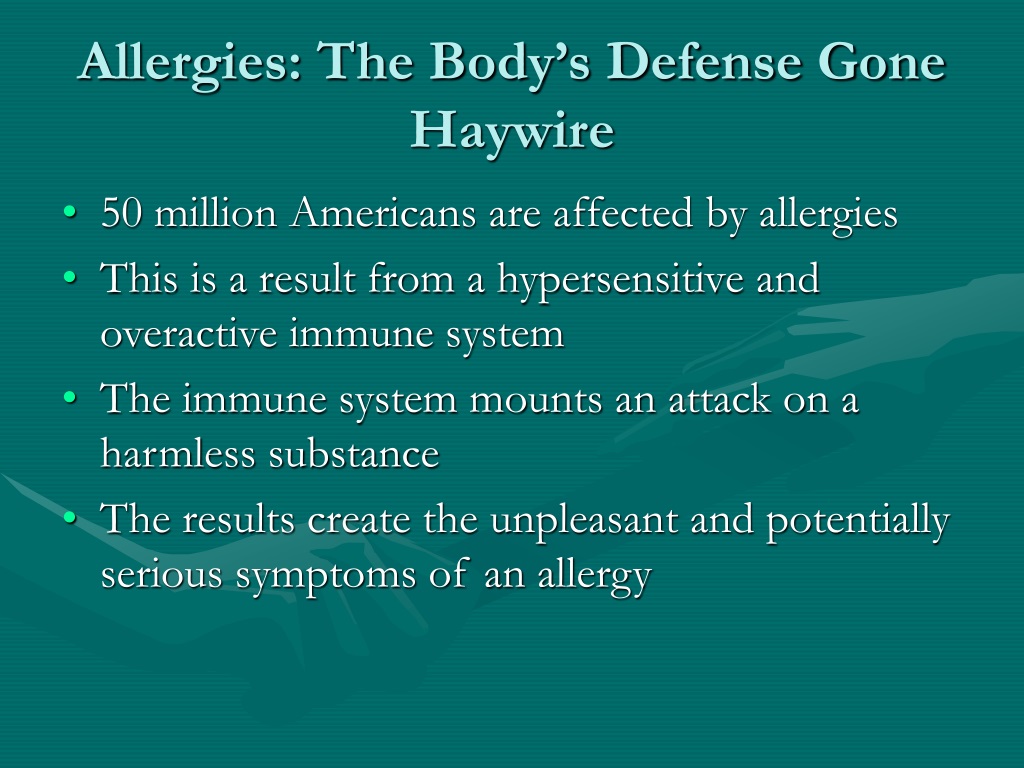 Allergies: The Body's Defense Gone Haywire

• 50 million Americans are affected by allergies
• This is a result from a hypersensitive and overactive immune system
• The immune system mounts an attack on a harmless substance
• The results create the unpleasant and potentially serious symptoms of an allergy